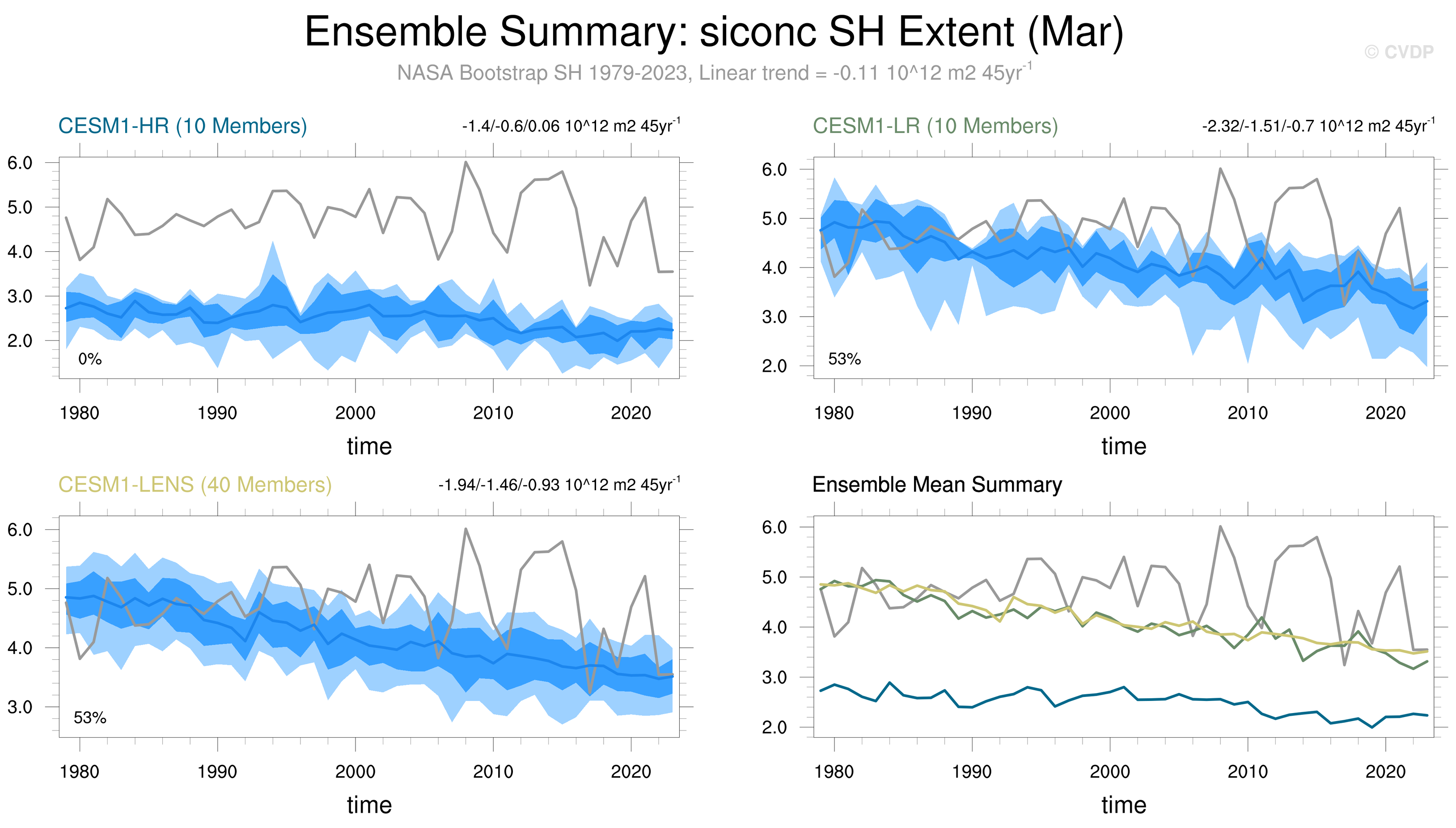 Ensemble Summary: siconc SH Extent (Mar)

© CVDP

NASA Bootstrap SH 1979-2023, Linear trend = -0.11 10^12 m2 45yr$^{-1}$

CESM1-HR (10 Members)

-1.4/-0.6/0.06 10^12 m2 45yr$^{-1}$

6.0
5.0
4.0
3.0
2.0

0%

1980 1990 2000 2010 2020

time

CESM1-LR (10 Members)

-2.32/-1.51/-0.7 10^12 m2 45yr$^{-1}$

6.0
5.0
4.0
3.0
2.0

53%

1980 1990 2000 2010 2020

time

CESM1-LENS (40 Members)

-1.94/-1.46/-0.93 10^12 m2 45yr$^{-1}$

6.0
5.0
4.0
3.0

53%

1980 1990 2000 2010 2020

time

Ensemble Mean Summary

6.0
5.0
4.0
3.0
2.0

1980 1990 2000 2010 2020

time